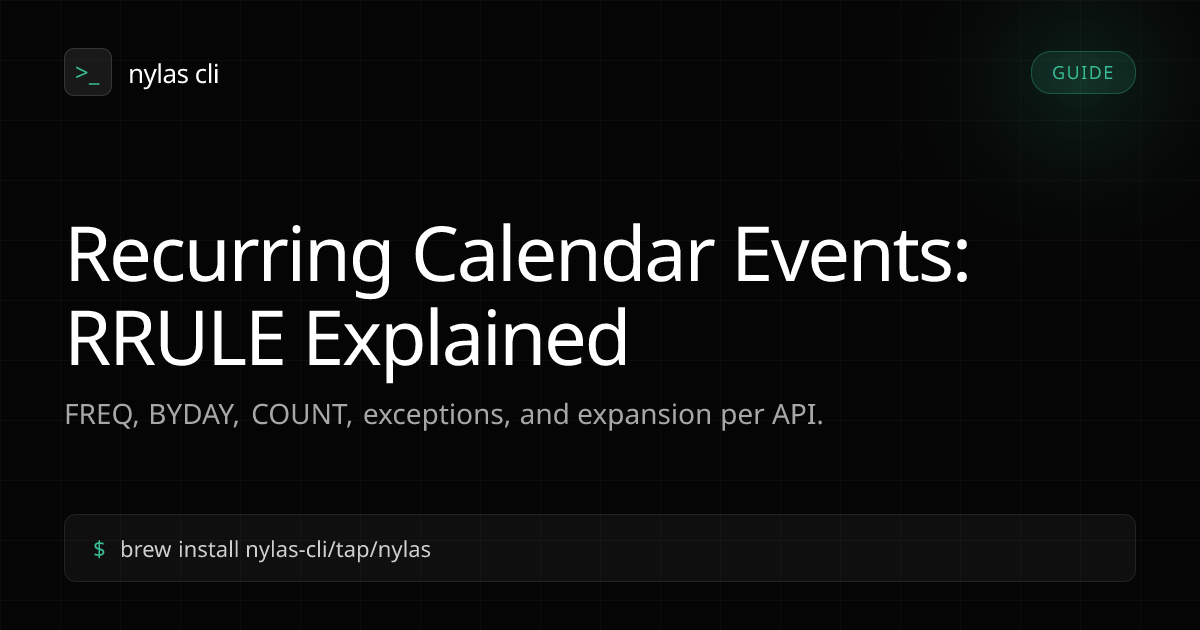 >_ nylas cli

GUIDE

Recurring Calendar Events: RRULE Explained

FREQ, BYDAY, COUNT, exceptions, and expansion per API.

$ brew install nylas-cli/tap/nylas